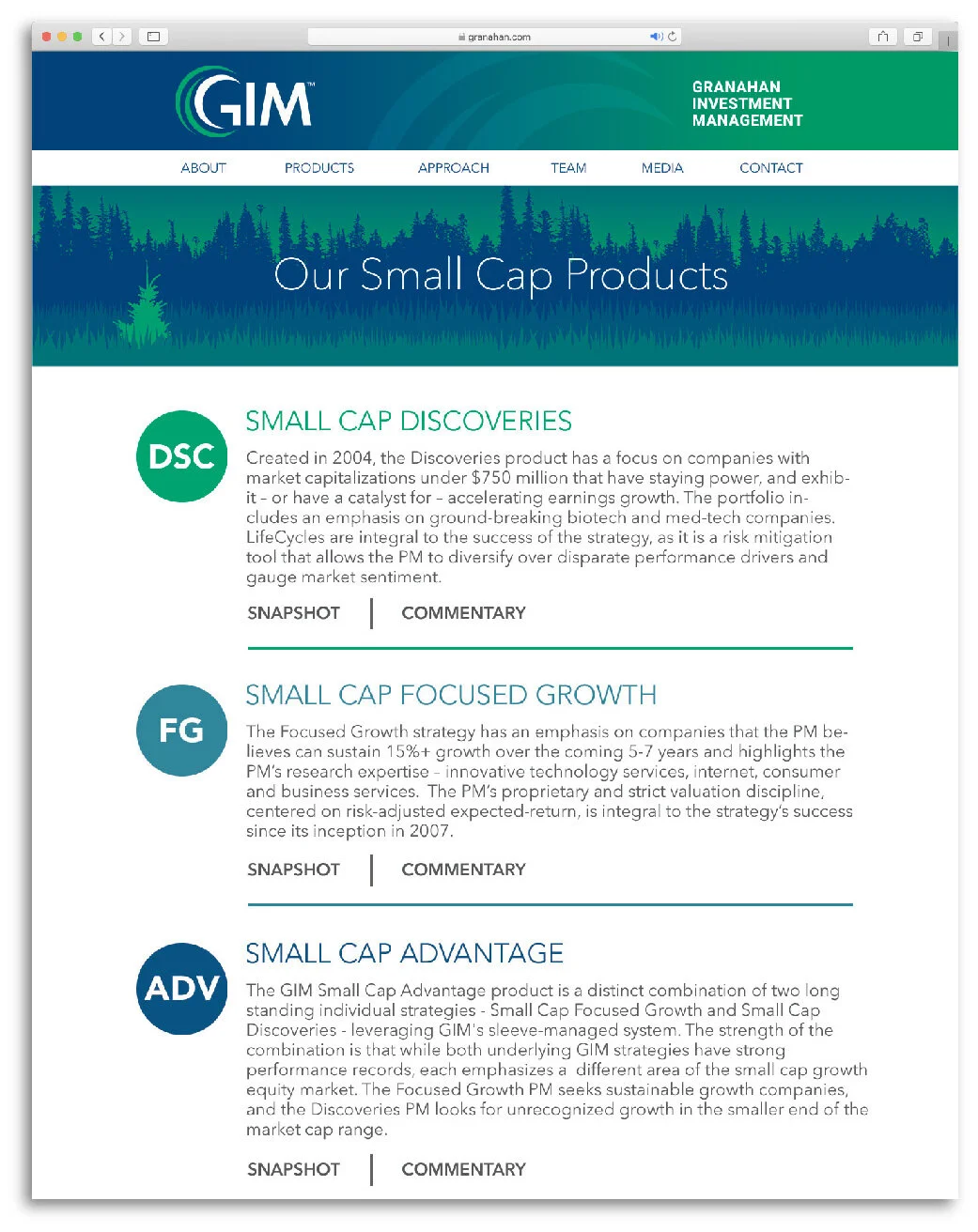 granahan.com

GIM™

GRANAHAN INVESTMENT MANAGEMENT

ABOUT PRODUCTS APPROACH TEAM MEDIA CONTACT

Our Small Cap Products

DSC

SMALL CAP DISCOVERIES

Created in 2004, the Discoveries product has a focus on companies with market capitalizations under $750 million that have staying power, and exhibit – or have a catalyst for – accelerating earnings growth. The portfolio includes an emphasis on ground-breaking biotech and med-tech companies. LifeCycles are integral to the success of the strategy, as it is a risk mitigation tool that allows the PM to diversify over disparate performance drivers and gauge market sentiment.

SNAPSHOT | COMMENTARY

FG

SMALL CAP FOCUSED GROWTH

The Focused Growth strategy has an emphasis on companies that the PM believes can sustain 15%+ growth over the coming 5-7 years and highlights the PM's research expertise – innovative technology services, internet, consumer and business services. The PM's proprietary and strict valuation discipline, centered on risk-adjusted expected-return, is integral to the strategy's success since its inception in 2007.

SNAPSHOT | COMMENTARY

ADV

SMALL CAP ADVANTAGE

The GIM Small Cap Advantage product is a distinct combination of two long standing individual strategies - Small Cap Focused Growth and Small Cap Discoveries - leveraging GIM's sleeve-managed system. The strength of the combination is that while both underlying GIM strategies have strong performance records, each emphasizes a different area of the small cap growth equity market. The Focused Growth PM seeks sustainable growth companies, and the Discoveries PM looks for unrecognized growth in the smaller end of the market cap range.

SNAPSHOT | COMMENTARY